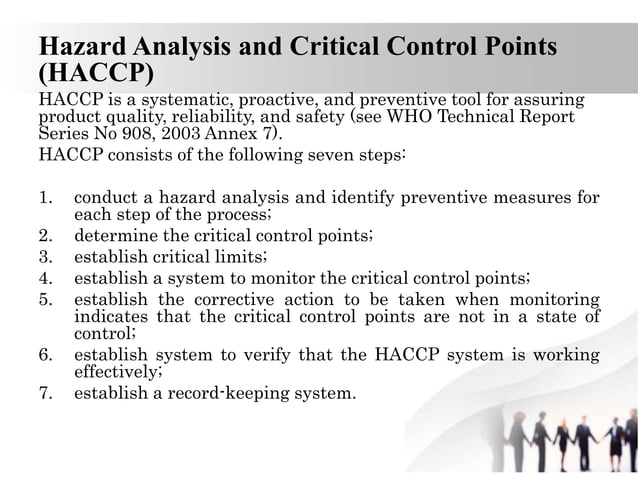 Hazard Analysis and Critical Control Points (HACCP)

HACCP is a systematic, proactive, and preventive tool for assuring product quality, reliability, and safety (see WHO Technical Report Series No 908, 2003 Annex 7).

HACCP consists of the following seven steps:

1. conduct a hazard analysis and identify preventive measures for each step of the process;
2. determine the critical control points;
3. establish critical limits;
4. establish a system to monitor the critical control points;
5. establish the corrective action to be taken when monitoring indicates that the critical control points are not in a state of control;
6. establish system to verify that the HACCP system is working effectively;
7. establish a record-keeping system.